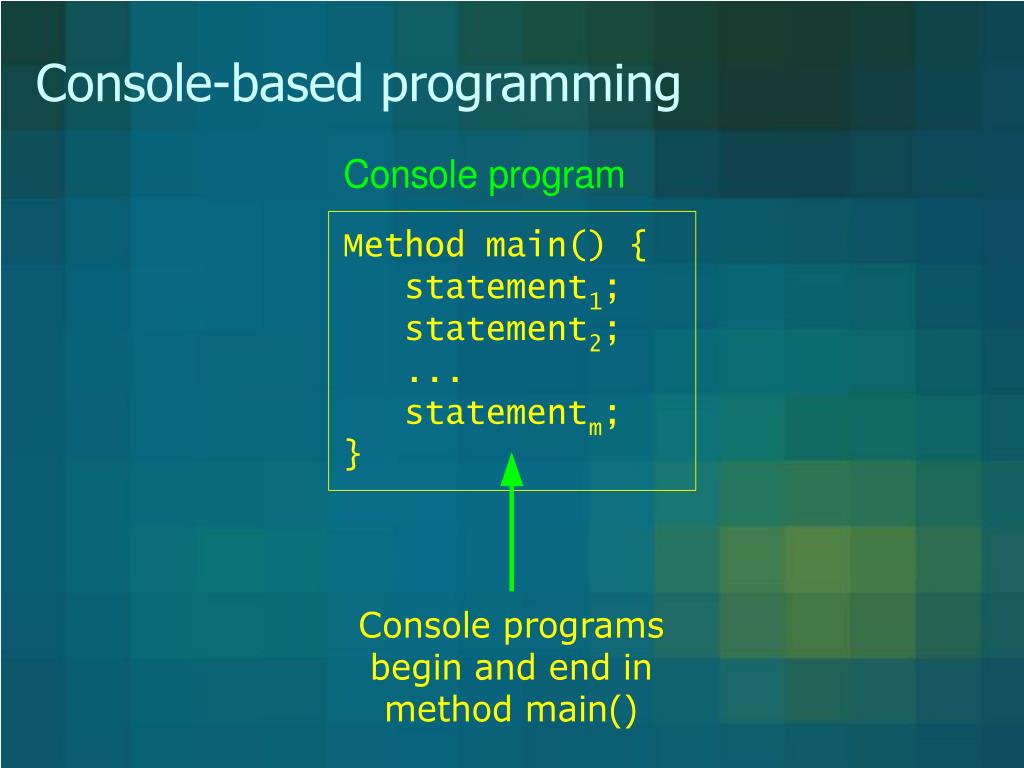 Console-based programming

Console program

Method main() {
statement$_1$;
statement$_2$;
...
statement$_m$;
}

Console programs begin and end in method main()